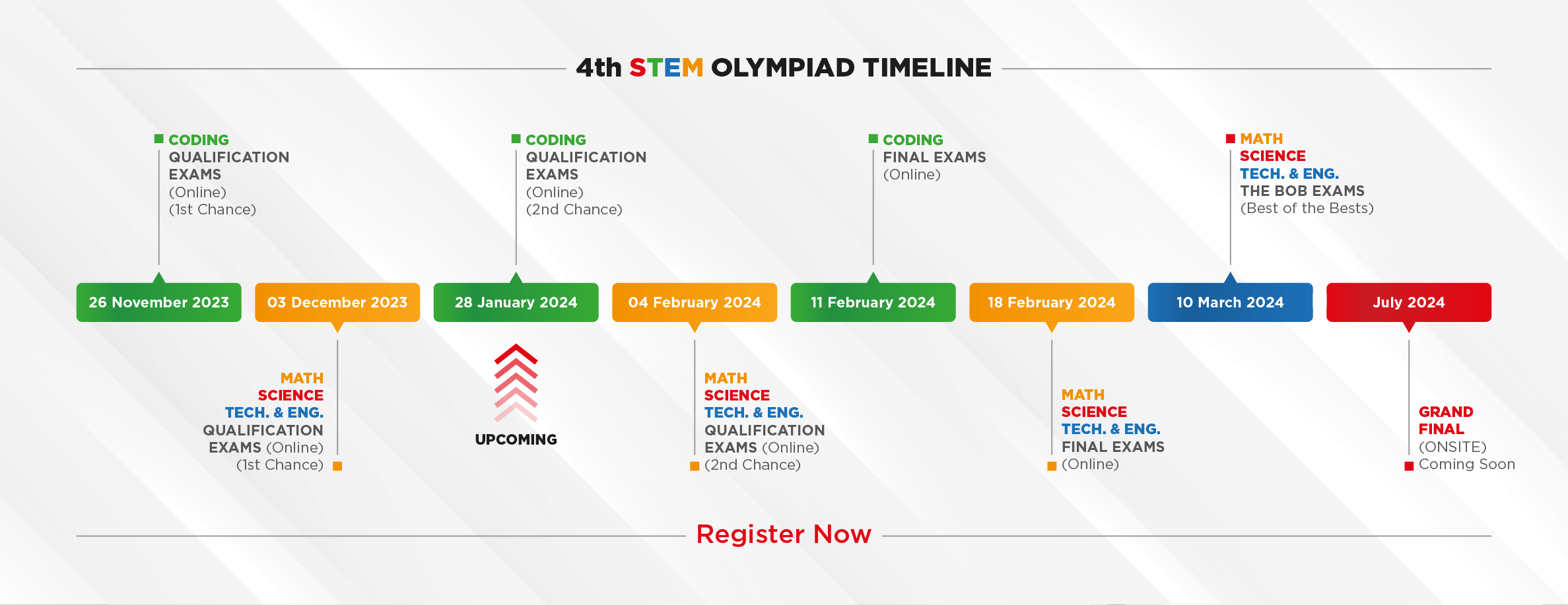 4th STEM OLYMPIAD TIMELINE

CODING
QUALIFICATION
EXAMS
(Online)
(1st Chance)

26 November 2023

03 December 2023

MATH
SCIENCE
TECH. & ENG.
QUALIFICATION
EXAMS (Online)
(1st Chance)

CODING
QUALIFICATION
EXAMS
(Online)
(2nd Chance)

28 January 2024

UPCOMING

04 February 2024

MATH
SCIENCE
TECH. & ENG.
QUALIFICATION
EXAMS (Online)
(2nd Chance)

CODING
FINAL EXAMS
(Online)

11 February 2024

18 February 2024

MATH
SCIENCE
TECH. & ENG.
FINAL EXAMS
(Online)

MATH
SCIENCE
TECH. & ENG.
THE BOB EXAMS
(Best of the Bests)

10 March 2024

July 2024

GRAND
FINAL
(ONSITE)
Coming Soon

Register Now